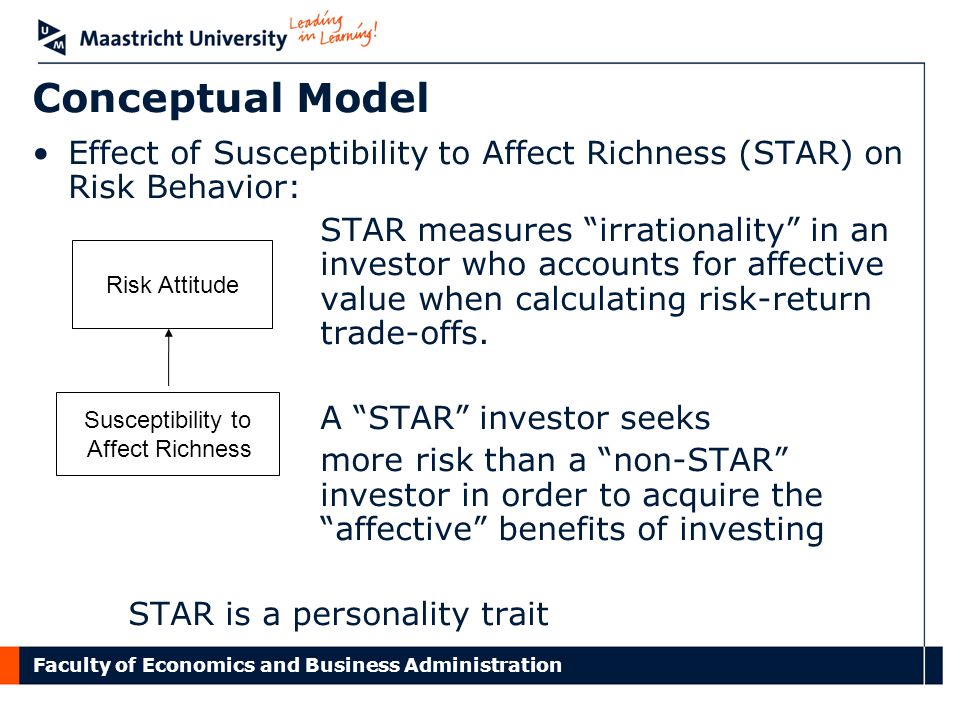 Maastricht University Leading in Learning!

Conceptual Model

• Effect of Susceptibility to Affect Richness (STAR) on Risk Behavior:

Risk Attitude

Susceptibility to Affect Richness

STAR measures “irrationality” in an investor who accounts for affective value when calculating risk-return trade-offs.

A “STAR” investor seeks more risk than a “non-STAR” investor in order to acquire the “affective” benefits of investing

STAR is a personality trait

Faculty of Economics and Business Administration